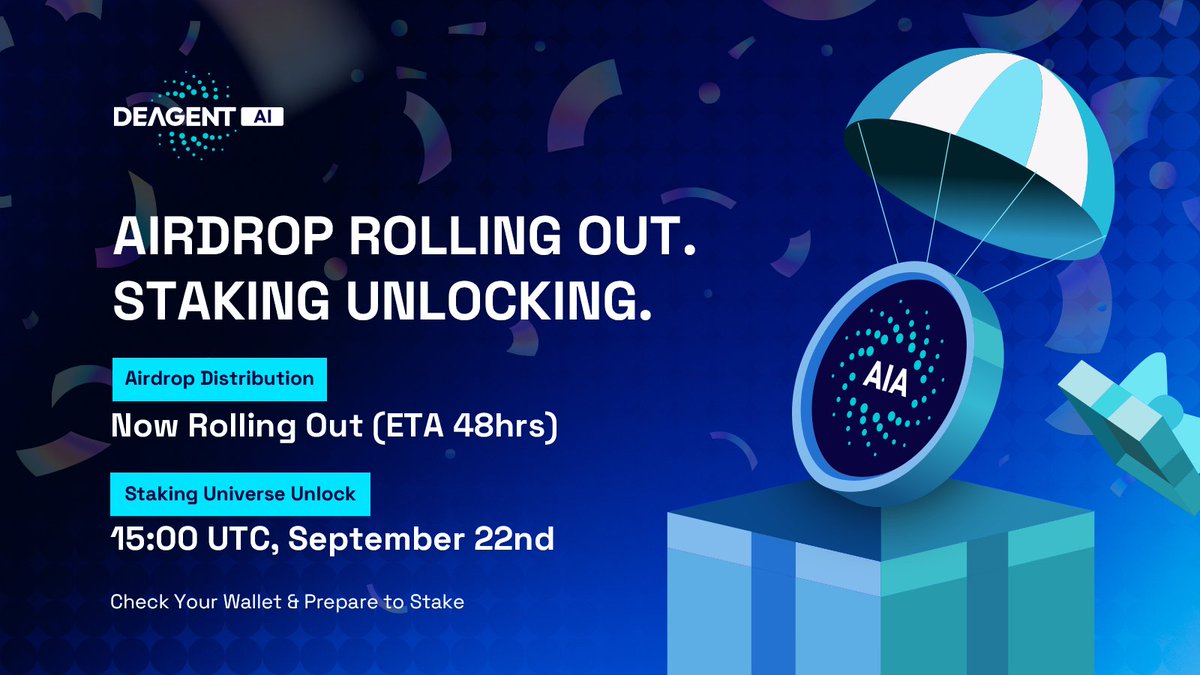 DEAGENT AI

AIRDROP ROLLING OUT. STAKING UNLOCKING.

Airdrop Distribution

Now Rolling Out (ETA 48hrs)

Staking Universe Unlock

15:00 UTC, September 22nd

Check Your Wallet & Prepare to Stake

AIA